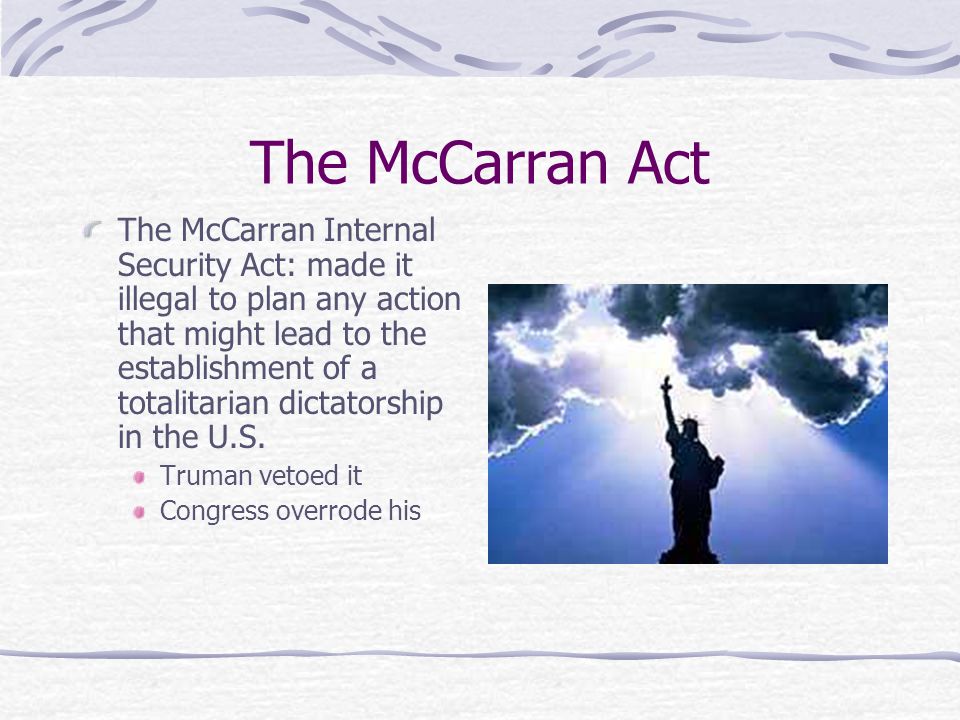 The McCarran Act

The McCarran Internal Security Act: made it illegal to plan any action that might lead to the establishment of a totalitarian dictatorship in the U.S.

Truman vetoed it

Congress overrode his